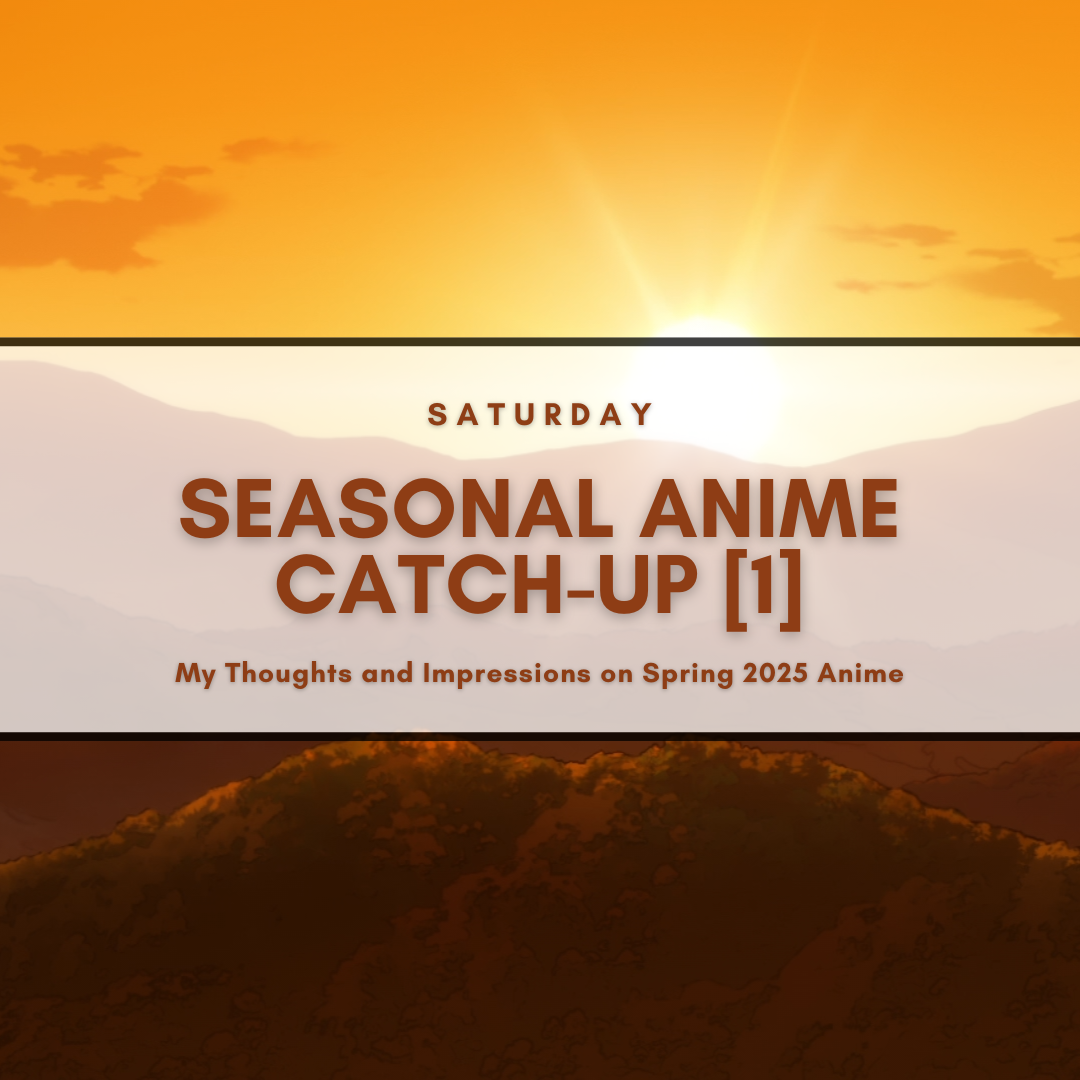 SATURDAY

SEASONAL ANIME CATCH-UP [1]

My Thoughts and Impressions on Spring 2025 Anime